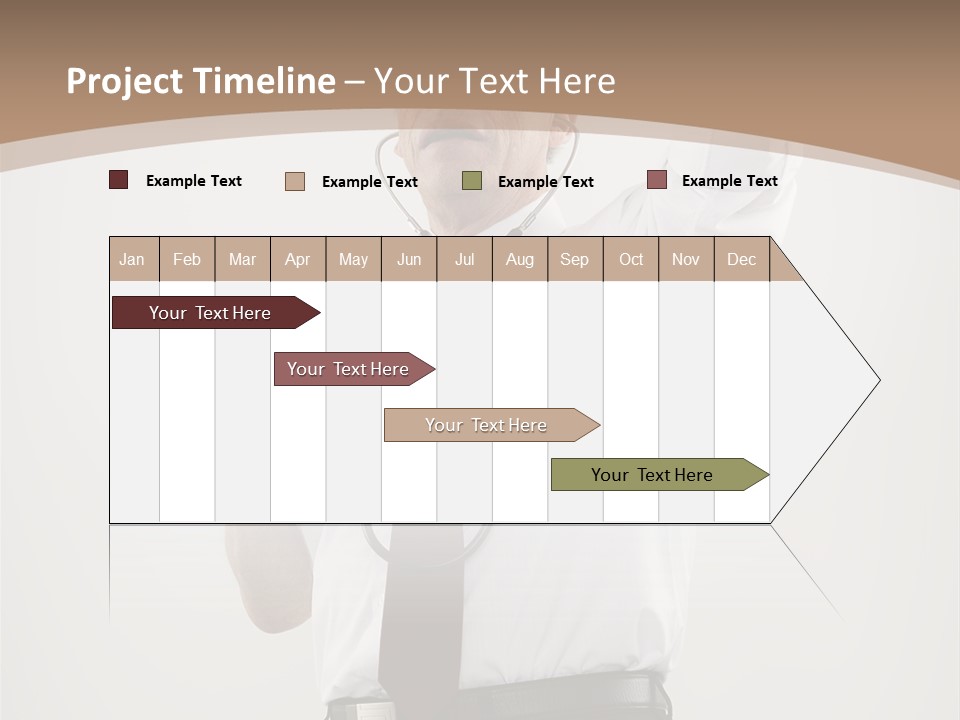 Project Timeline – Your Text Here

Example Text
Example Text
Example Text
Example Text

| Jan | Feb | Mar | Apr | May | Jun | Jul | Aug | Sep | Oct | Nov | Dec |
|---|---|---|---|---|---|---|---|---|---|---|---|

Your Text Here
Your Text Here
Your Text Here
Your Text Here